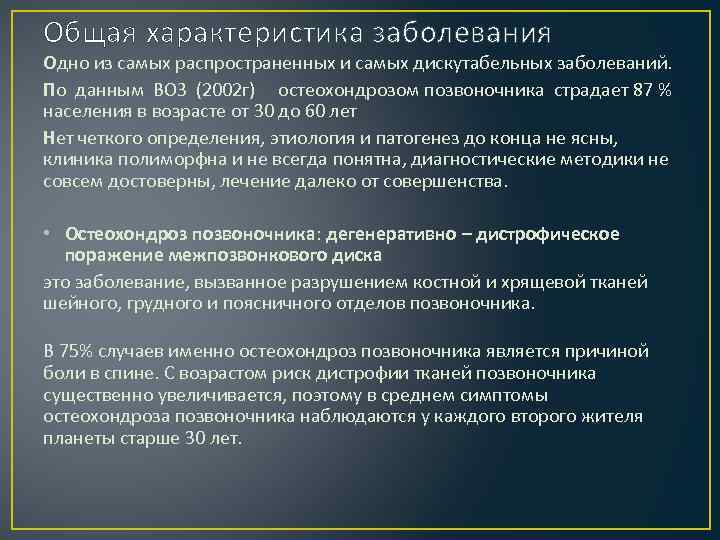 Общая характеристика заболевания

Одно из самых распространенных и самых дискутабельных заболеваний.

По данным ВОЗ (2002г) остеохондрозом позвоночника страдает 87 % населения в возрасте от 30 до 60 лет

Нет четкого определения, этиология и патогенез до конца не ясны, клиника полиморфна и не всегда понятна, диагностические методики не совсем достоверны, лечение далеко от совершенства.

• Остеохондроз позвоночника: дегенеративно – дистрофическое поражение межпозвонкового диска

это заболевание, вызванное разрушением костной и хрящевой тканей шейного, грудного и поясничного отделов позвоночника.

В 75% случаев именно остеохондроз позвоночника является причиной боли в спине. С возрастом риск дистрофии тканей позвоночника существенно увеличивается, поэтому в среднем симптомы остеохондроза позвоночника наблюдаются у каждого второго жителя планеты старше 30 лет.